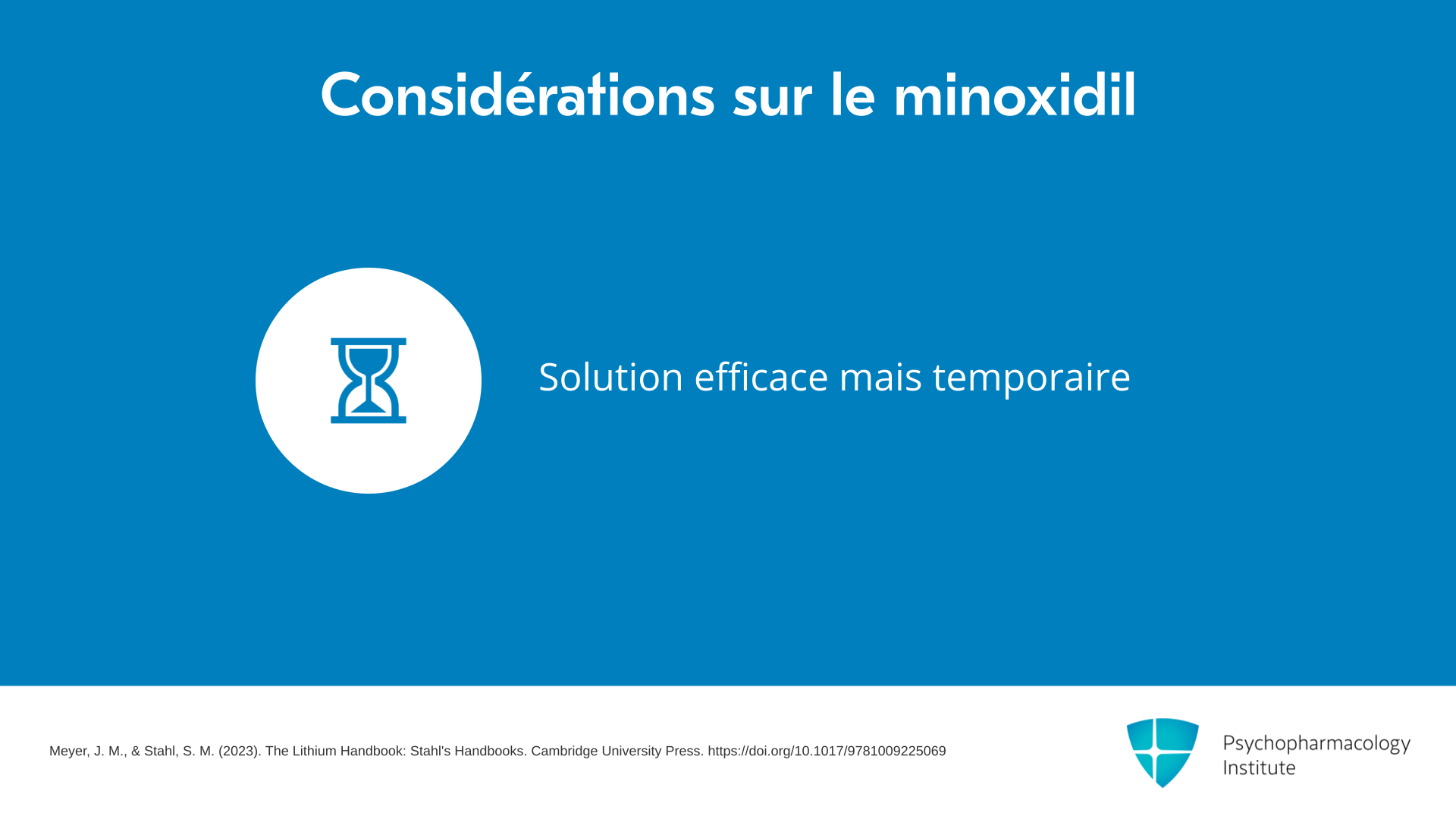 Considérations sur le minoxidil

Solution efficace mais temporaire

Meyer, J. M., & Stahl, S. M. (2023). The Lithium Handbook: Stahl's Handbooks. Cambridge University Press. https://doi.org/10.1017/9781009225069

Psychopharmacology Institute